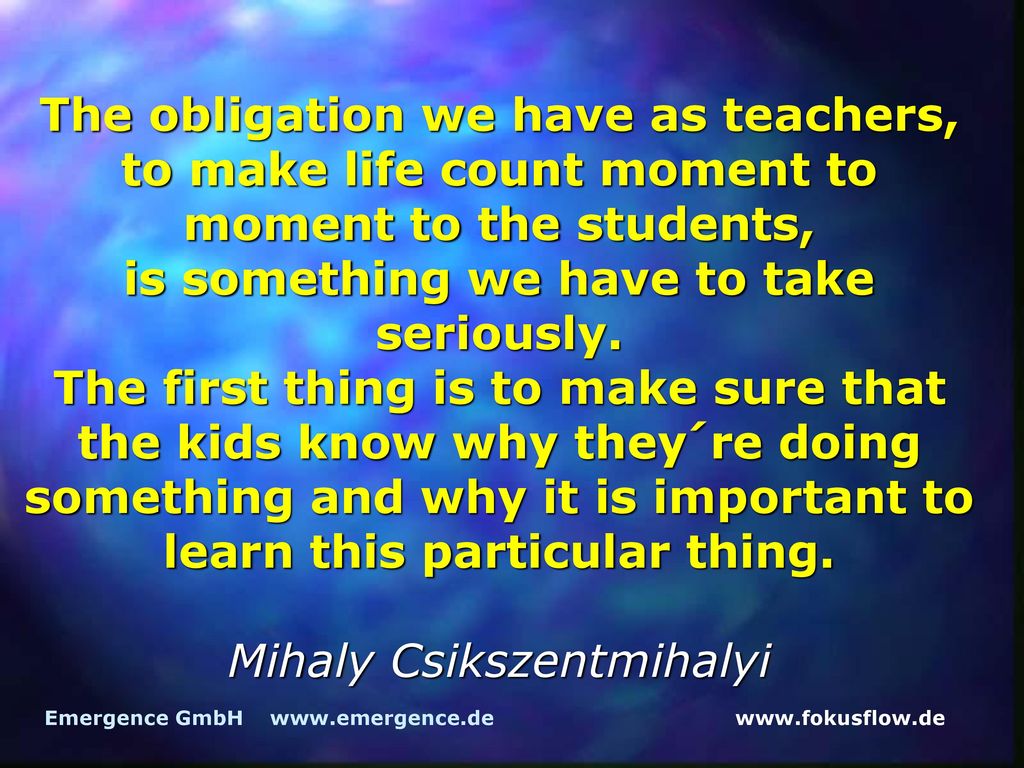 The obligation we have as teachers, to make life count moment to moment to the students, is something we have to take seriously. The first thing is to make sure that the kids know why they´re doing something and why it is important to learn this particular thing.

Mihaly Csikszentmihalyi

Emergence GmbH www.emergence.de www.fokusflow.de